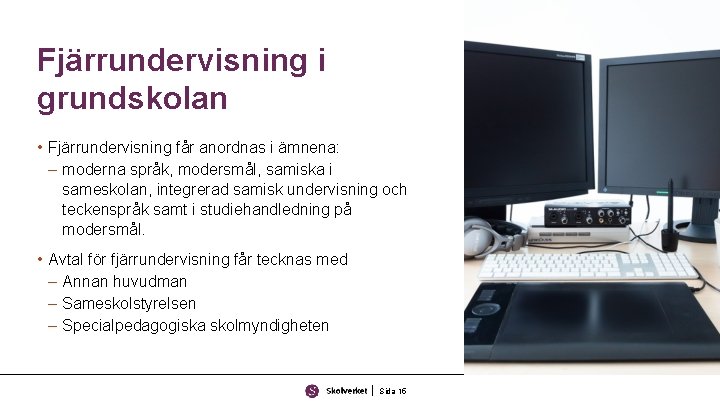 Fjärrundervisning i grundskolan

• Fjärrundervisning får anordnas i ämnena:
– moderna språk, modersmål, samiska i sameskolan, integrerad samisk undervisning och teckenspråk samt i studiehandledning på modersmål.

• Avtal för fjärrundervisning får tecknas med
– Annan huvudman
– Sameskolstyrelsen
– Specialpedagogiska skolmyndigheten

Skolverket | Sida 16